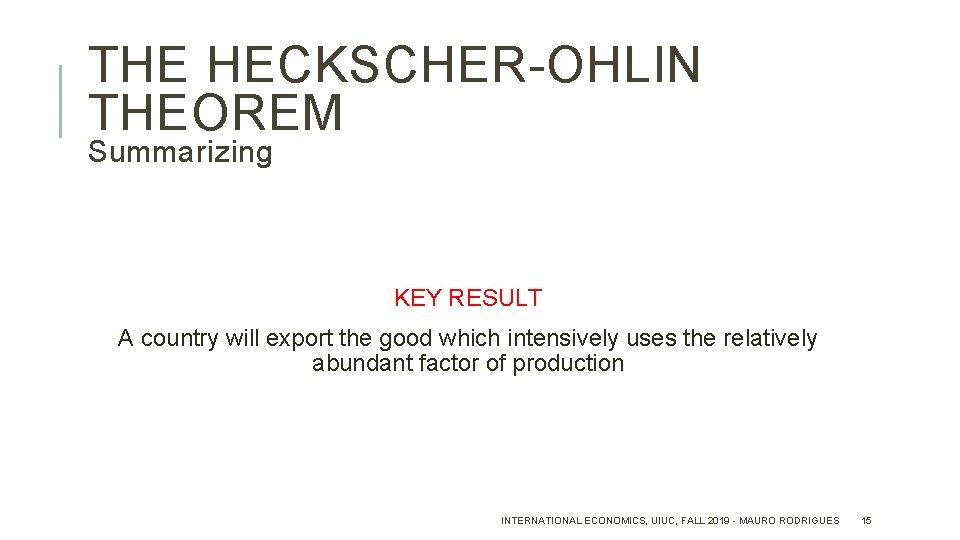 THE HECKSCHER-OHLIN THEOREM
Summarizing

KEY RESULT

A country will export the good which intensively uses the relatively abundant factor of production

INTERNATIONAL ECONOMICS, UIUC, FALL 2019 - MAURO RODRIGUES 15